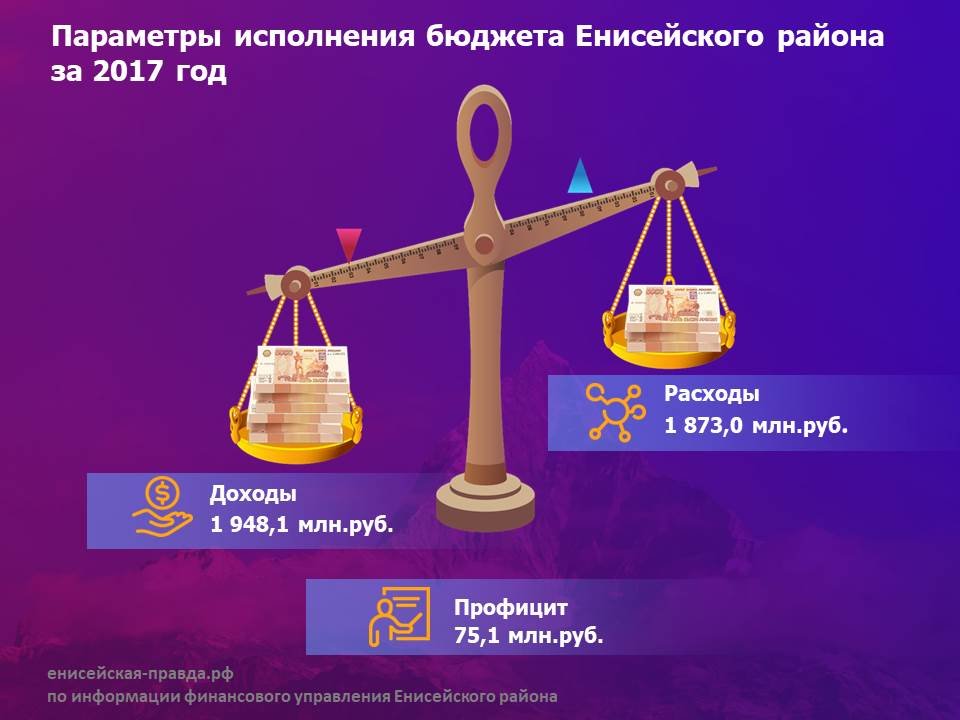 Параметры исполнения бюджета Енисейского района за 2017 год

Расходы
1 873,0 млн.руб.

Доходы
1 948,1 млн.руб.

Профицит
75,1 млн.руб.

енисейская-правда.рф
по информации финансового управления Енисейского района